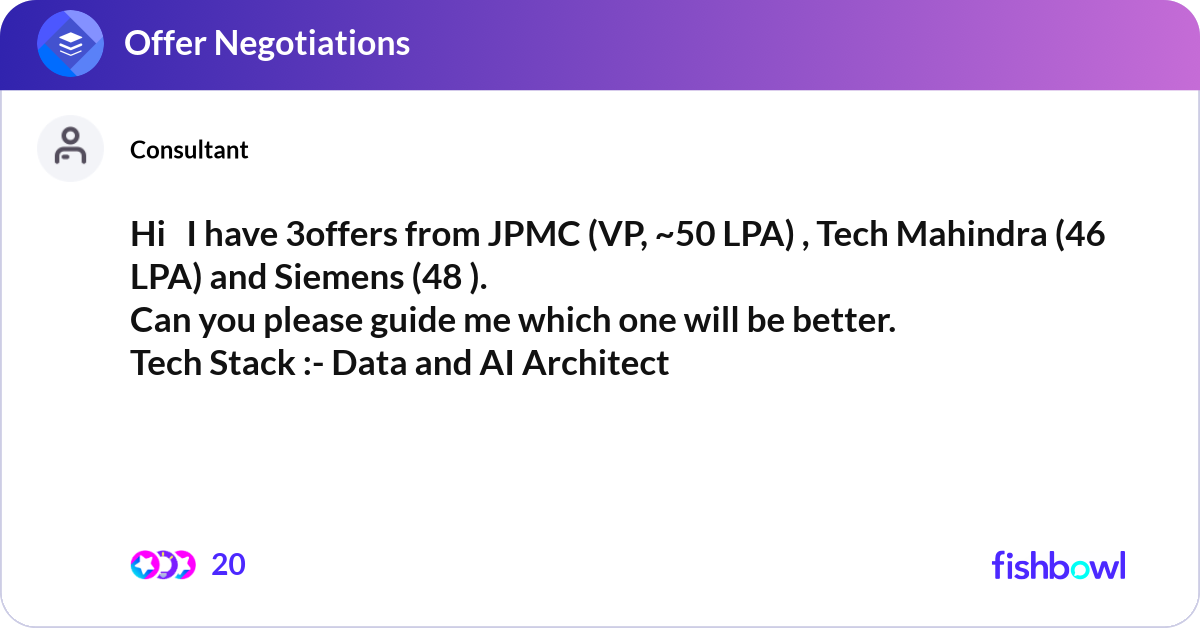 Offer Negotiations

Consultant

Hi I have 3offers from JPMC (VP, ~50 LPA) , Tech Mahindra (46 LPA) and Siemens (48 ).
Can you please guide me which one will be better.
Tech Stack :- Data and AI Architect

20

fishbowl